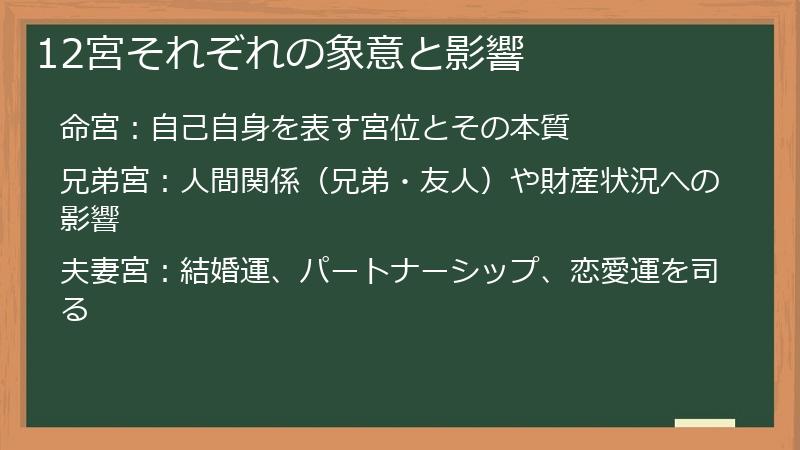 12宮それぞれの象意と影響

命宮：自己自身を表す宮位とその本質

兄弟宮：人間関係（兄弟・友人）や財産状況への影響

夫妻宮：結婚運、パートナーシップ、恋愛運を司る